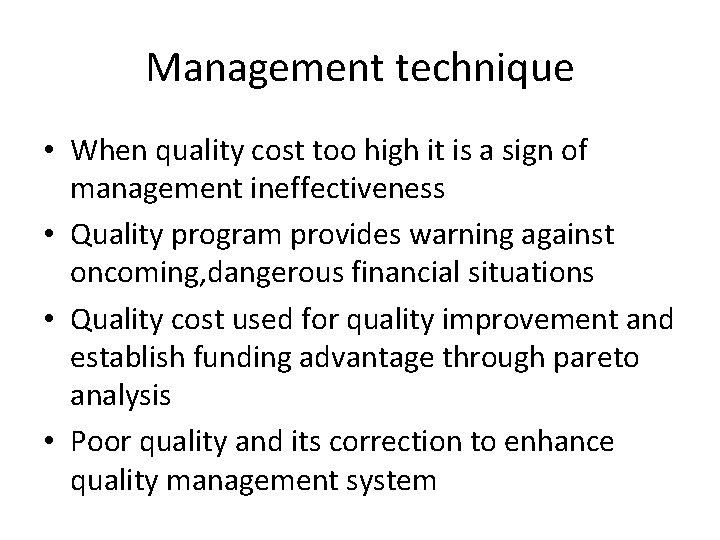 Management technique

• When quality cost too high it is a sign of management ineffectiveness
• Quality program provides warning against oncoming,dangerous financial situations
• Quality cost used for quality improvement and establish funding advantage through pareto analysis
• Poor quality and its correction to enhance quality management system